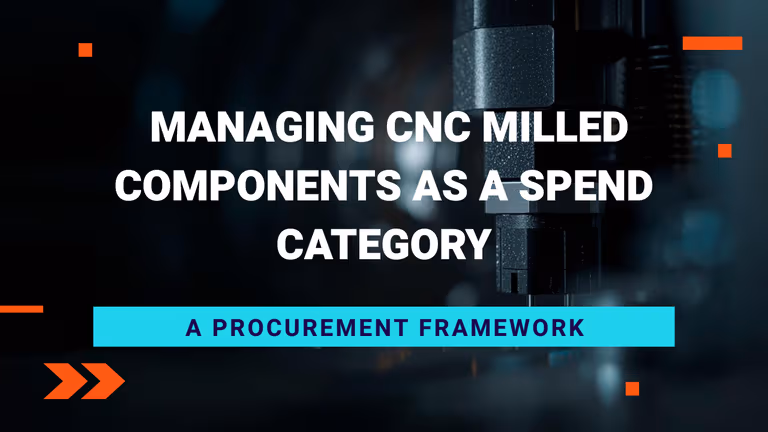 MANAGING CNC MILLED COMPONENTS AS A SPEND CATEGORY

A PROCUREMENT FRAMEWORK